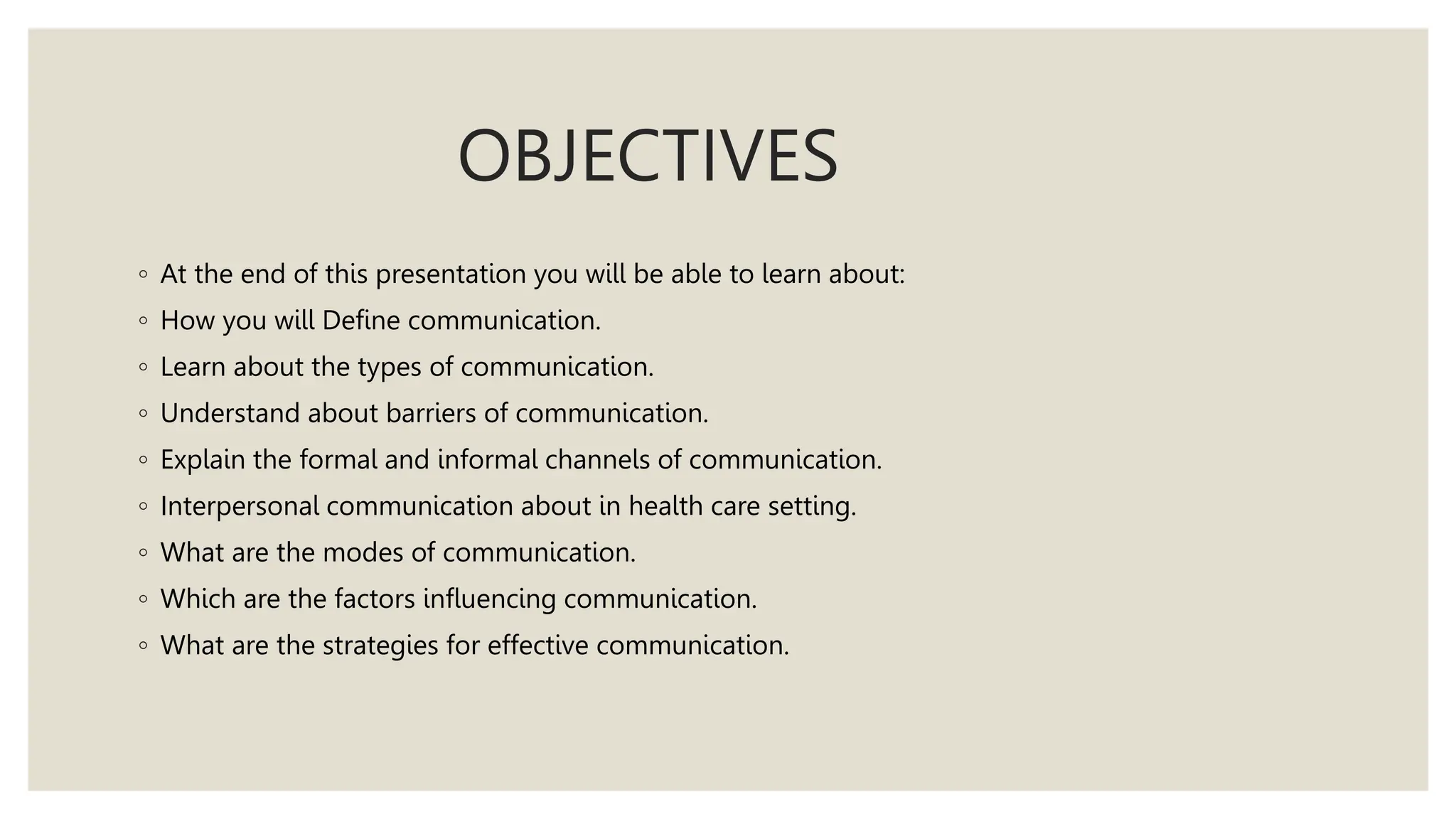 OBJECTIVES

◦ At the end of this presentation you will be able to learn about:
◦ How you will Define communication.
◦ Learn about the types of communication.
◦ Understand about barriers of communication.
◦ Explain the formal and informal channels of communication.
◦ Interpersonal communication about in health care setting.
◦ What are the modes of communication.
◦ Which are the factors influencing communication.
◦ What are the strategies for effective communication.